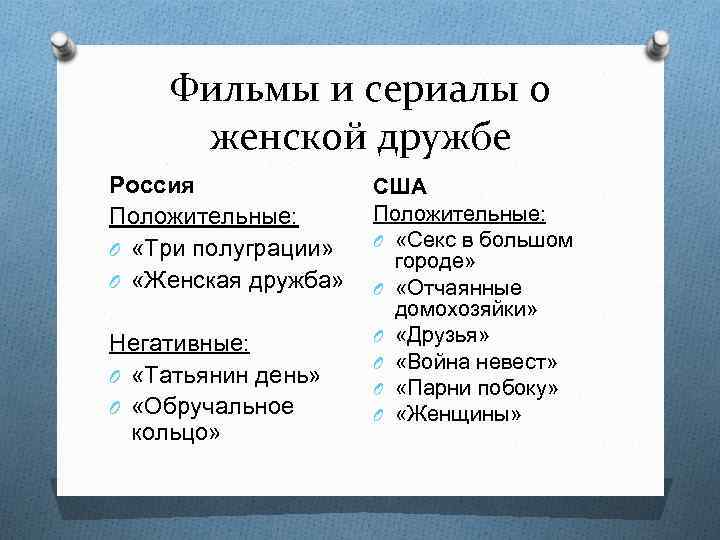 Фильмы и сериалы о женской дружбе

Россия

Положительные:

«Три полуграции»

«Женская дружба»

Негативные:

«Татьянин день»

«Обручальное кольцо»

США

Положительные:

«Секс в большом городе»

«Отчаянные домохозяйки»

«Друзья»

«Война невест»

«Парни побоку»

«Женщины»